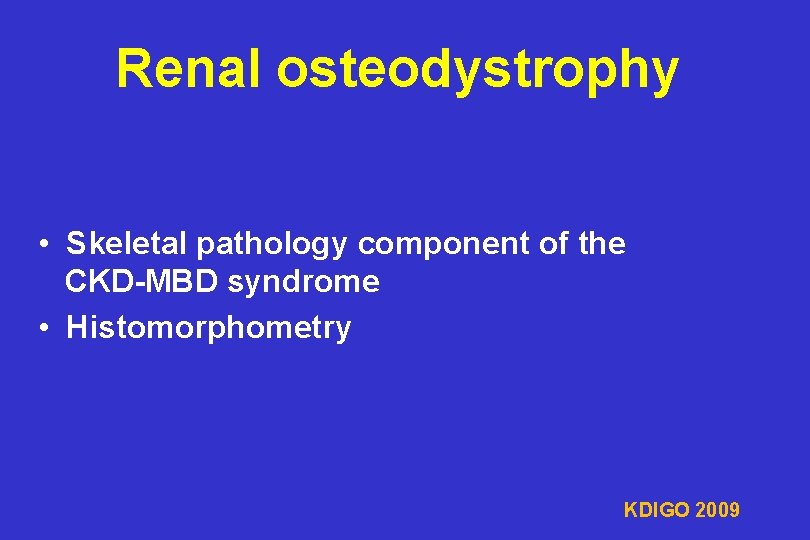 Renal osteodystrophy

• Skeletal pathology component of the CKD-MBD syndrome
• Histomorphometry

KDIGO 2009